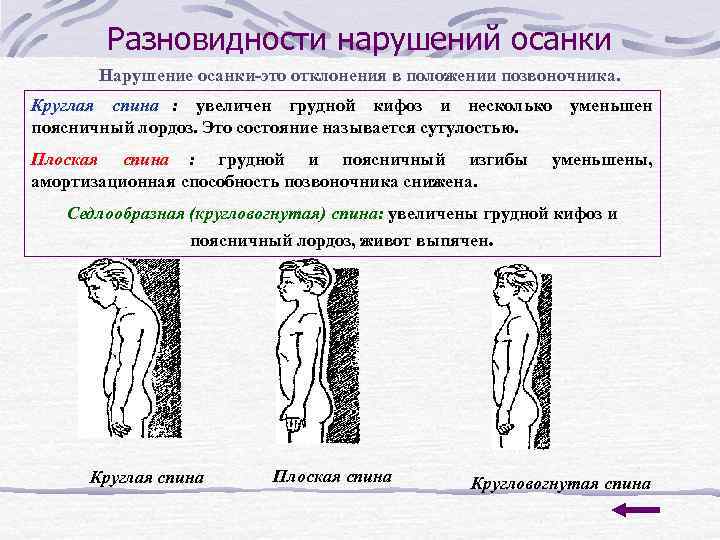 Разновидности нарушений осанки

Нарушение осанки-это отклонения в положении позвоночника.

Круглая спина : увеличен грудной кифоз и несколько уменьшен поясничный лордоз. Это состояние называется сутулостью.

Плоская спина : грудной и поясничный изгибы уменьшены, амортизационная способность позвоночника снижена.

Седлообразная (кругловогнутая) спина: увеличены грудной кифоз и поясничный лордоз, живот выпячен.

Круглая спина

Плоская спина

Кругловогнутая спина